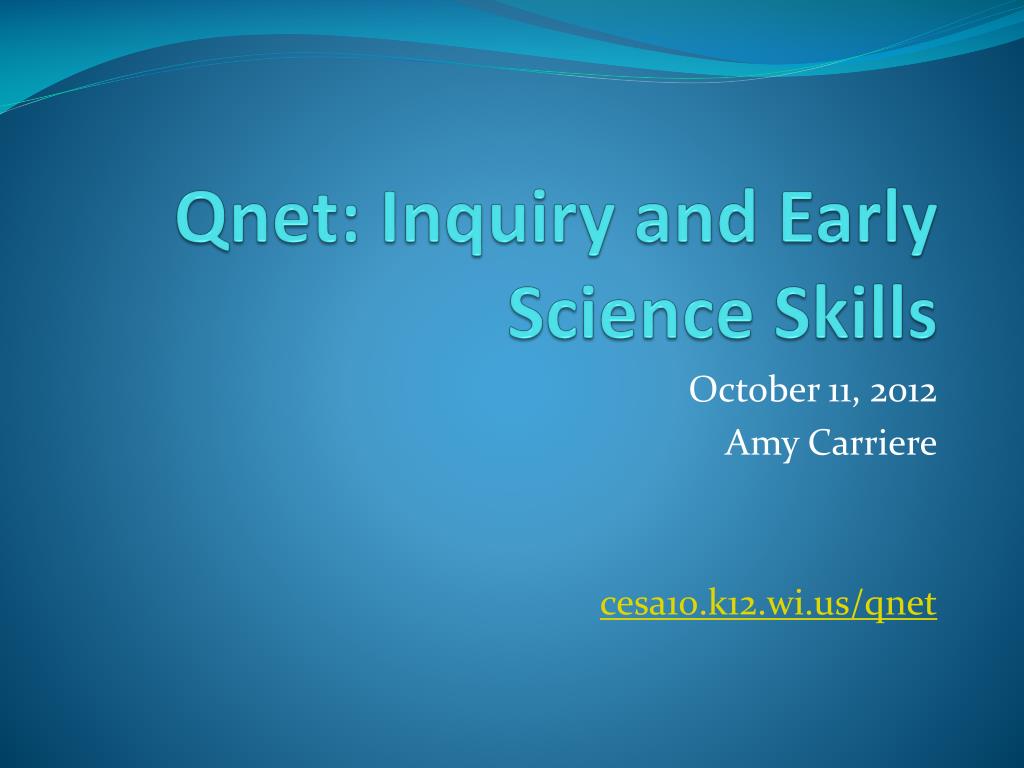 Qnet: Inquiry and Early Science Skills

October 11, 2012
Amy Carriere

cesa10.k12.wi.us/qnet